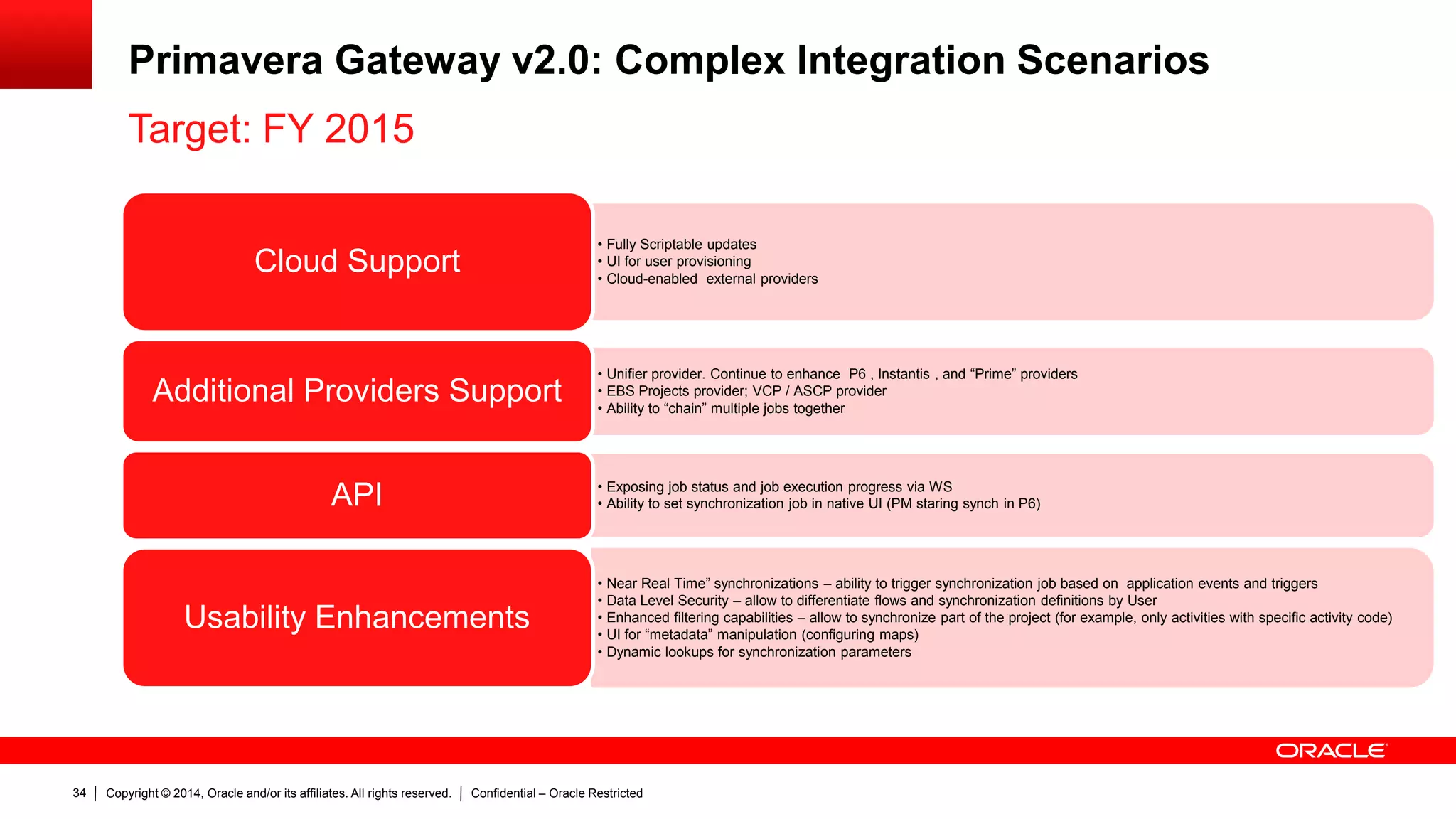 Primavera Gateway v2.0: Complex Integration Scenarios

Target: FY 2015

Cloud Support

• Fully Scriptable updates
• UI for user provisioning
• Cloud-enabled external providers

Additional Providers Support

• Unifier provider. Continue to enhance P6 , Instantis , and “Prime” providers
• EBS Projects provider; VCP / ASCP provider
• Ability to “chain” multiple jobs together

API

• Exposing job status and job execution progress via WS
• Ability to set synchronization job in native UI (PM staring synch in P6)

Usability Enhancements

• Near Real Time” synchronizations – ability to trigger synchronization job based on application events and triggers
• Data Level Security – allow to differentiate flows and synchronization definitions by User
• Enhanced filtering capabilities – allow to synchronize part of the project (for example, only activities with specific activity code)
• UI for “metadata” manipulation (configuring maps)
• Dynamic lookups for synchronization parameters

ORACLE

34 | Copyright © 2014, Oracle and/or its affiliates. All rights reserved. | Confidential – Oracle Restricted